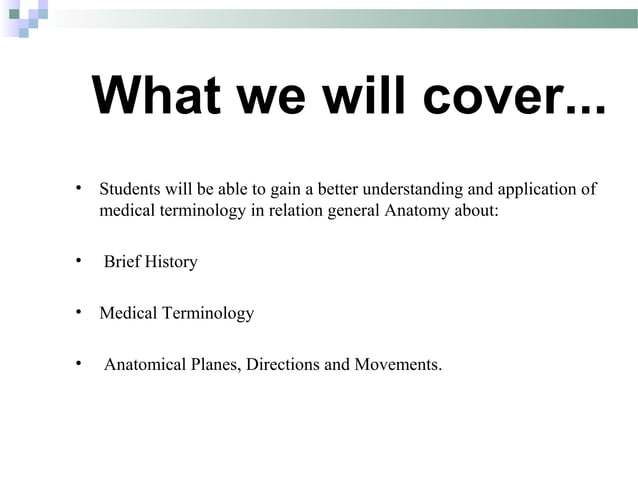 What we will cover...

• Students will be able to gain a better understanding and application of medical terminology in relation general Anatomy about:

• Brief History

• Medical Terminology

• Anatomical Planes, Directions and Movements.